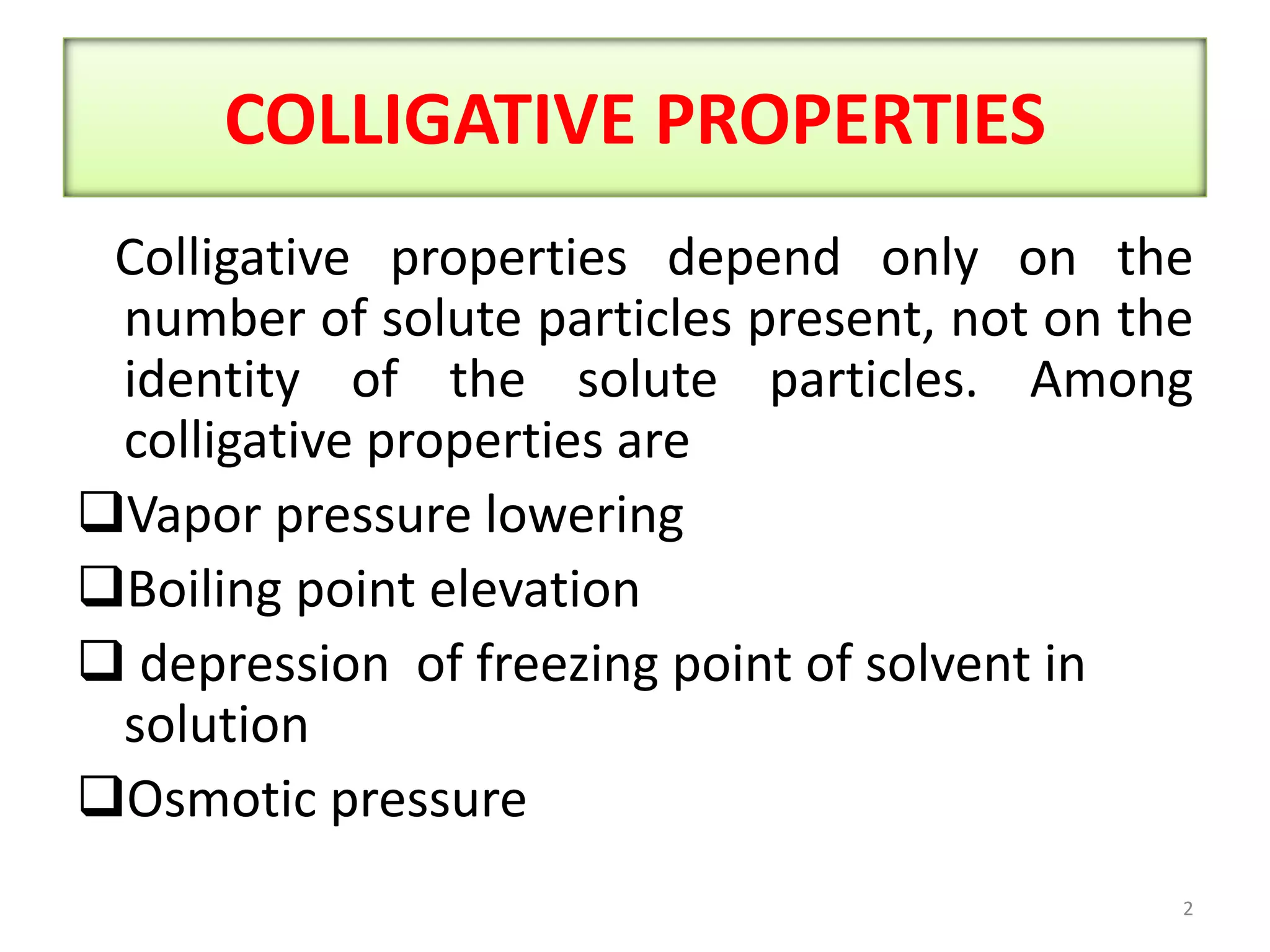 COLLIGATIVE PROPERTIES

Colligative properties depend only on the number of solute particles present, not on the identity of the solute particles. Among colligative properties are

❑Vapor pressure lowering

❑Boiling point elevation

❑ depression of freezing point of solvent in solution

❑Osmotic pressure

2